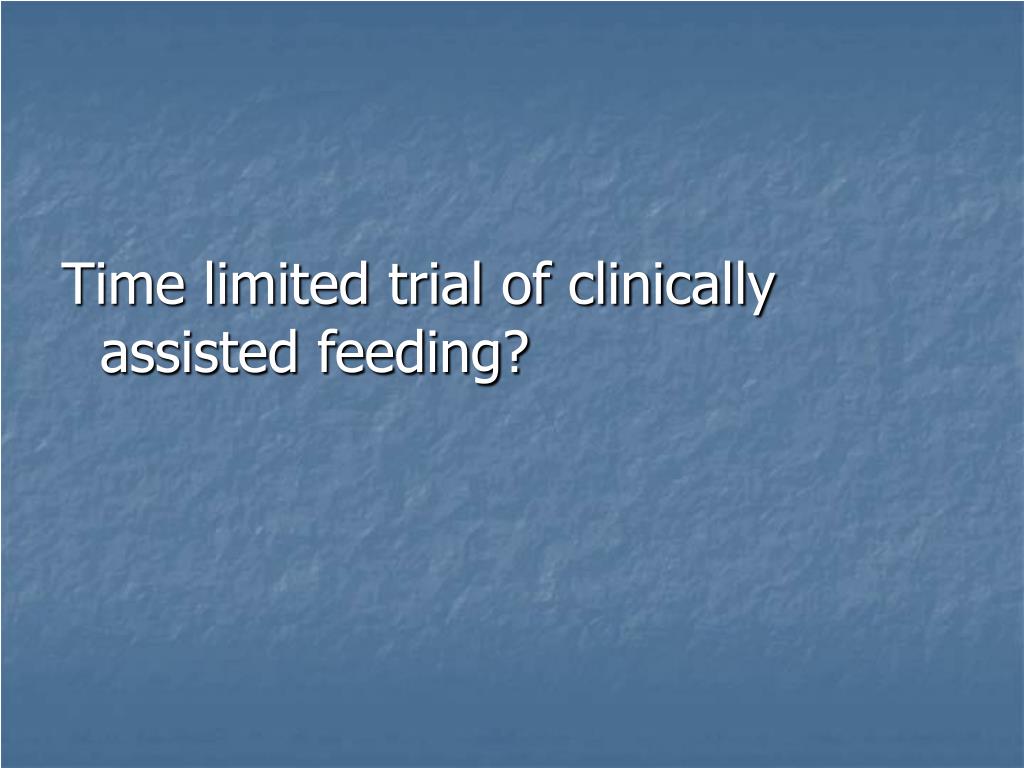 Time limited trial of clinically assisted feeding?